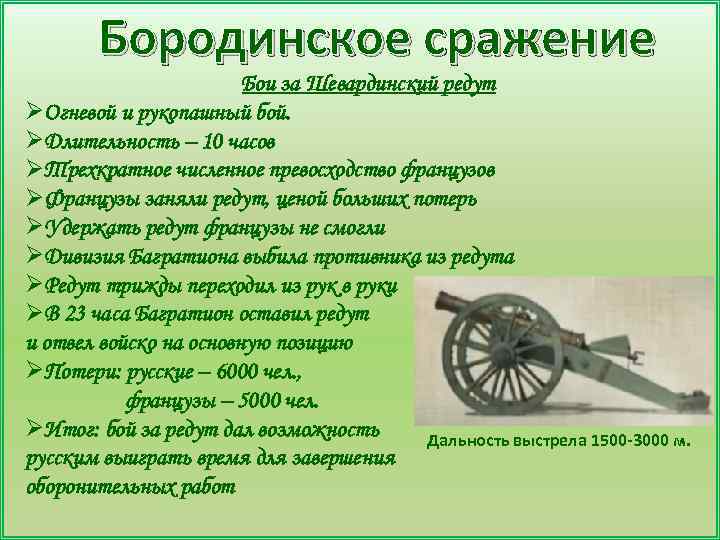 Бородинское сражение

Бои за Шевардинский редут

➢Огневой и рукопашный бой.
➢Длительность – 10 часов
➢Трехкратное численное превосходство французов
➢Французы заняли редут, ценой больших потерь
➢Удержать редут французы не смогли
➢Дивизия Багратиона выбила противника из редута
➢Редут трижды переходил из рук в руки
➢В 23 часа Багратион оставил редут и отвел войско на основную позицию
➢Потери: русские – 6000 чел.,
французы – 5000 чел.
➢Итог: бой за редут дал возможность русским выиграть время для завершения оборонительных работ

Дальность выстрела 1500-3000 м.